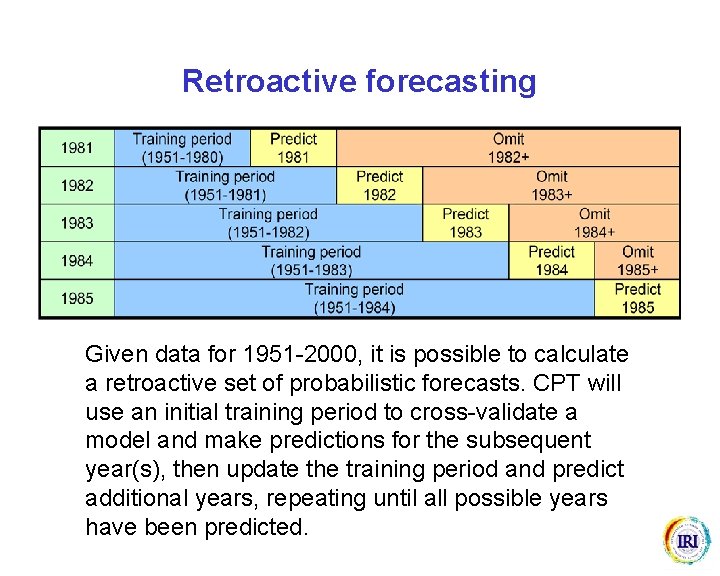 Retroactive forecasting

| 1981 | Training period (1951-1980) | Predict 1981 | Omit 1982+ |
|---|---|---|---|
| 1982 | Training period (1951-1981) | Predict 1982 | Omit 1983+ |
| 1983 | Training period (1951-1982) | Predict 1983 | Omit 1984+ |
| 1984 | Training period (1951-1983) | Predict 1984 | Omit 1985+ |
| 1985 | Training period (1951-1984) | Predict 1985 | |

Given data for 1951-2000, it is possible to calculate a retroactive set of probabilistic forecasts. CPT will use an initial training period to cross-validate a model and make predictions for the subsequent year(s), then update the training period and predict additional years, repeating until all possible years have been predicted.

IRI